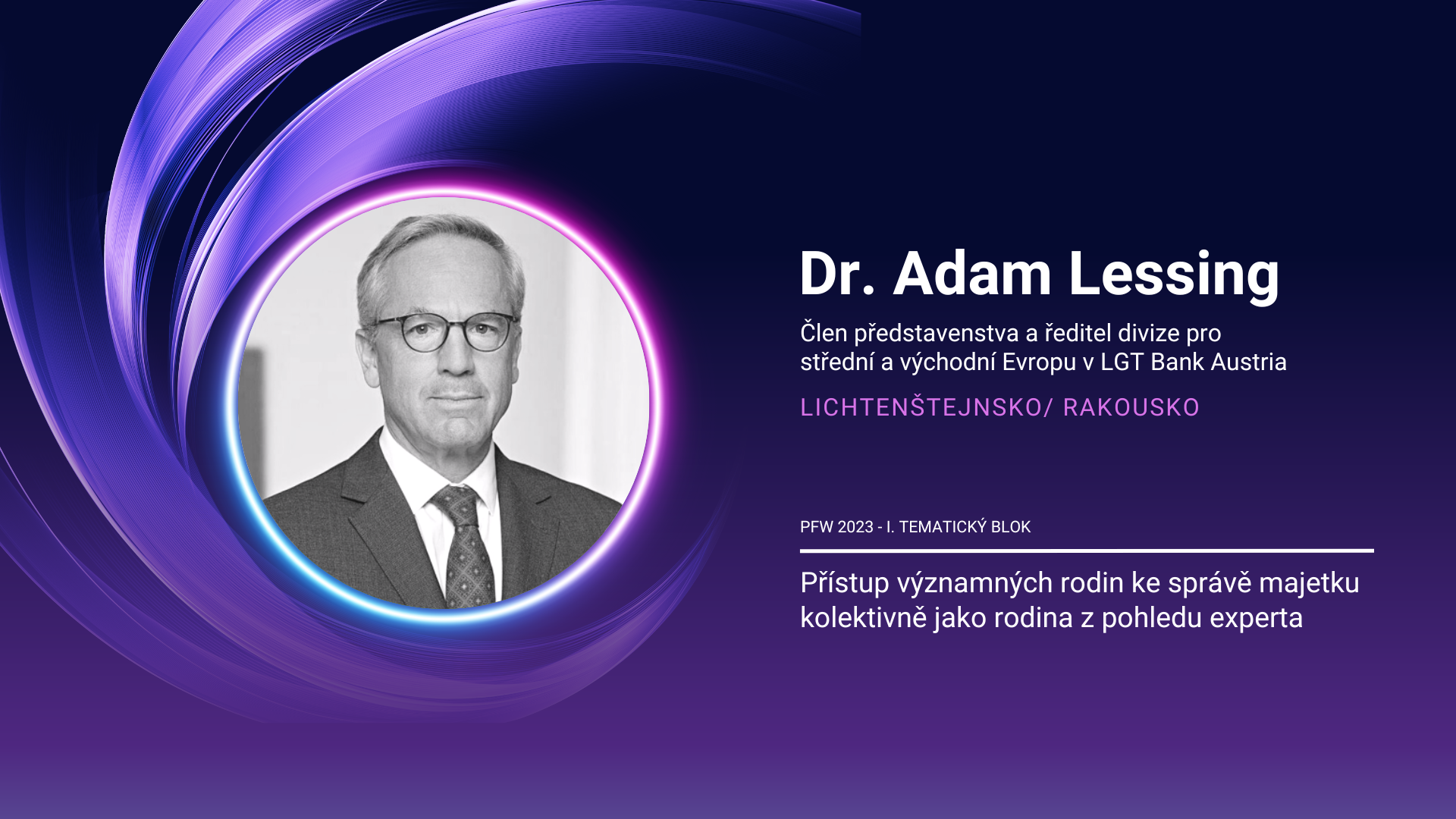 Dr. Adam Lessing

Člen představenstva a ředitel divize pro střední a východní Evropu v LGT Bank Austria

LICHTENŠTEJNSKO/ RAKOUSKO

PFW 2023 - I. TEMATICKÝ BLOK

Přístup významných rodin ke správě majetku kolektivně jako rodina z pohledu experta